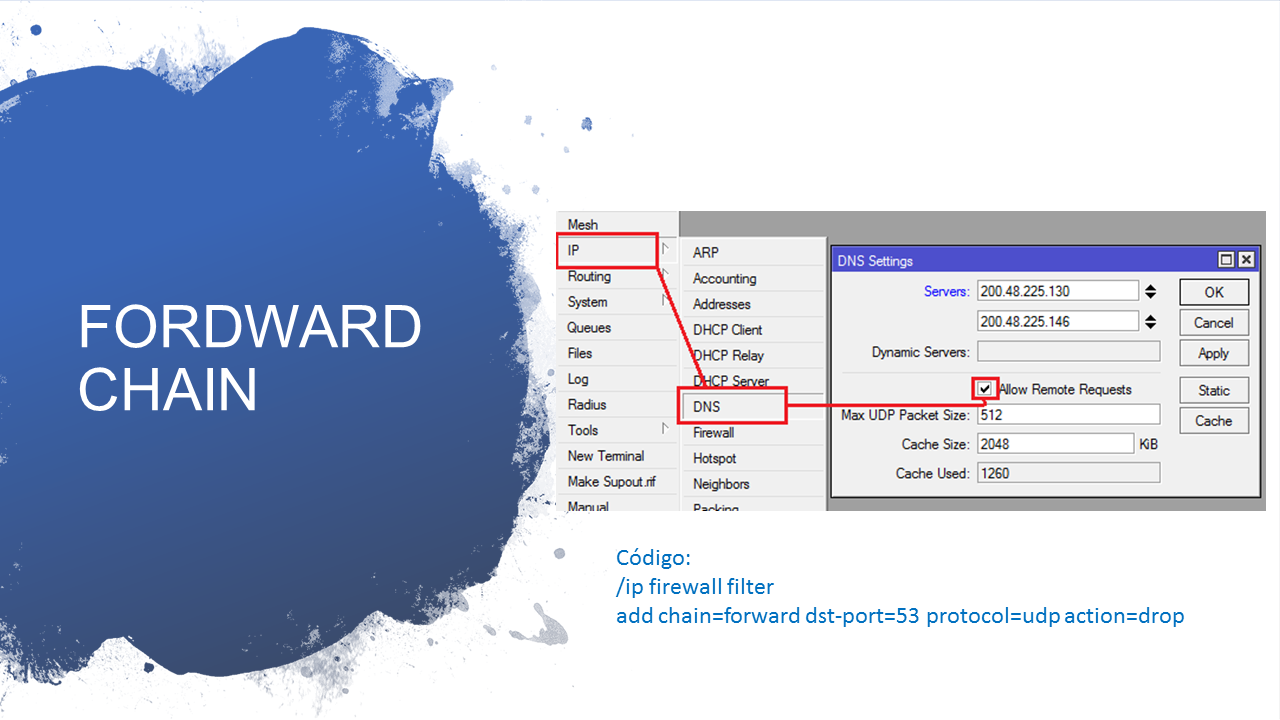 FORDWARD CHAIN

Mesh
IP
Routing
System
Queues
Files
Log
Radius
Tools
New Terminal
Make Supout.rif
Manual

ARP
Accounting
Addresses
DHCP Client
DHCP Relay
DHCP Server
DNS
Firewall
Hotspot
Neighbors
Packing

DNS Settings
Servers: 200.48.225.130
200.48.225.146
Dynamic Servers:
Allow Remote Requests
Max UDP Packet Size: 512
Cache Size: 2048 KiB
Cache Used: 1260
OK
Cancel
Apply
Static
Cache

Código:
/ip firewall filter
add chain=forward dst-port=53 protocol=udp action=drop